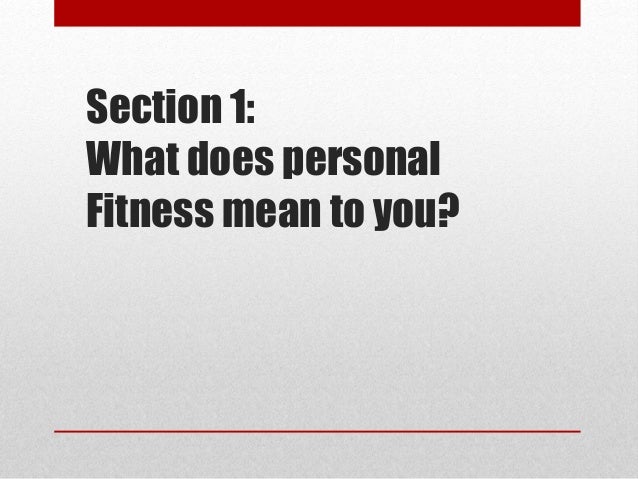 Section 1:
What does personal Fitness mean to you?